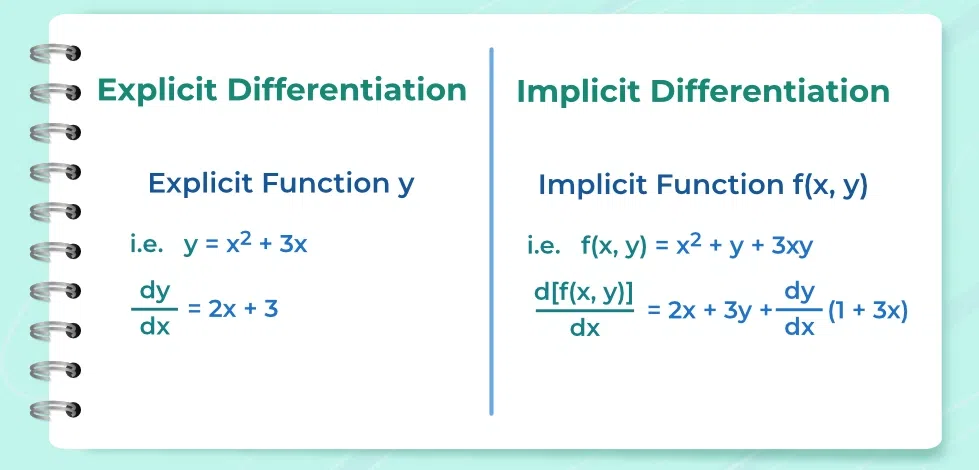 Explicit Differentiation

Explicit Function y

i.e. $y = x^2 + 3x$

$\frac{dy}{dx} = 2x + 3$

Implicit Differentiation

Implicit Function f(x, y)

i.e. $f(x, y) = x^2 + y + 3xy$

$\frac{d[f(x, y)]}{dx} = 2x + 3y + \frac{dy}{dx}(1 + 3x)$